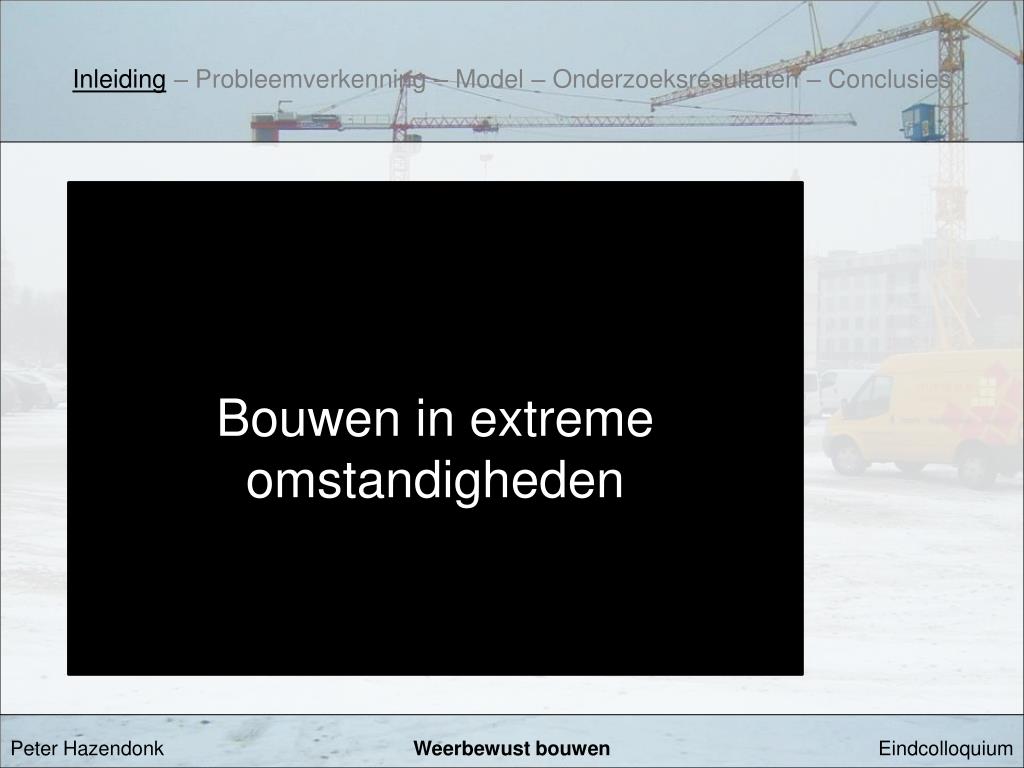 Inleiding – Probleemverkenning – Model – Onderzoeksresultaten – Conclusies

Bouwen in extreme omstandigheden

Peter Hazendonk
Weerbewust bouwen
Eindcolloquium